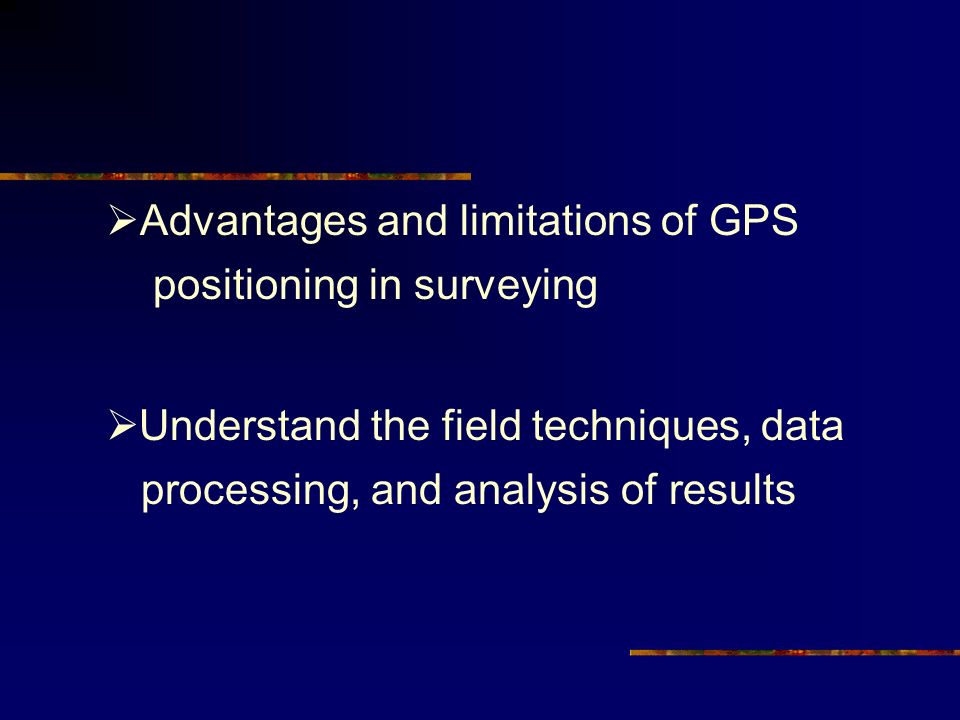 ➢Advantages and limitations of GPS positioning in surveying

➢Understand the field techniques, data processing, and analysis of results